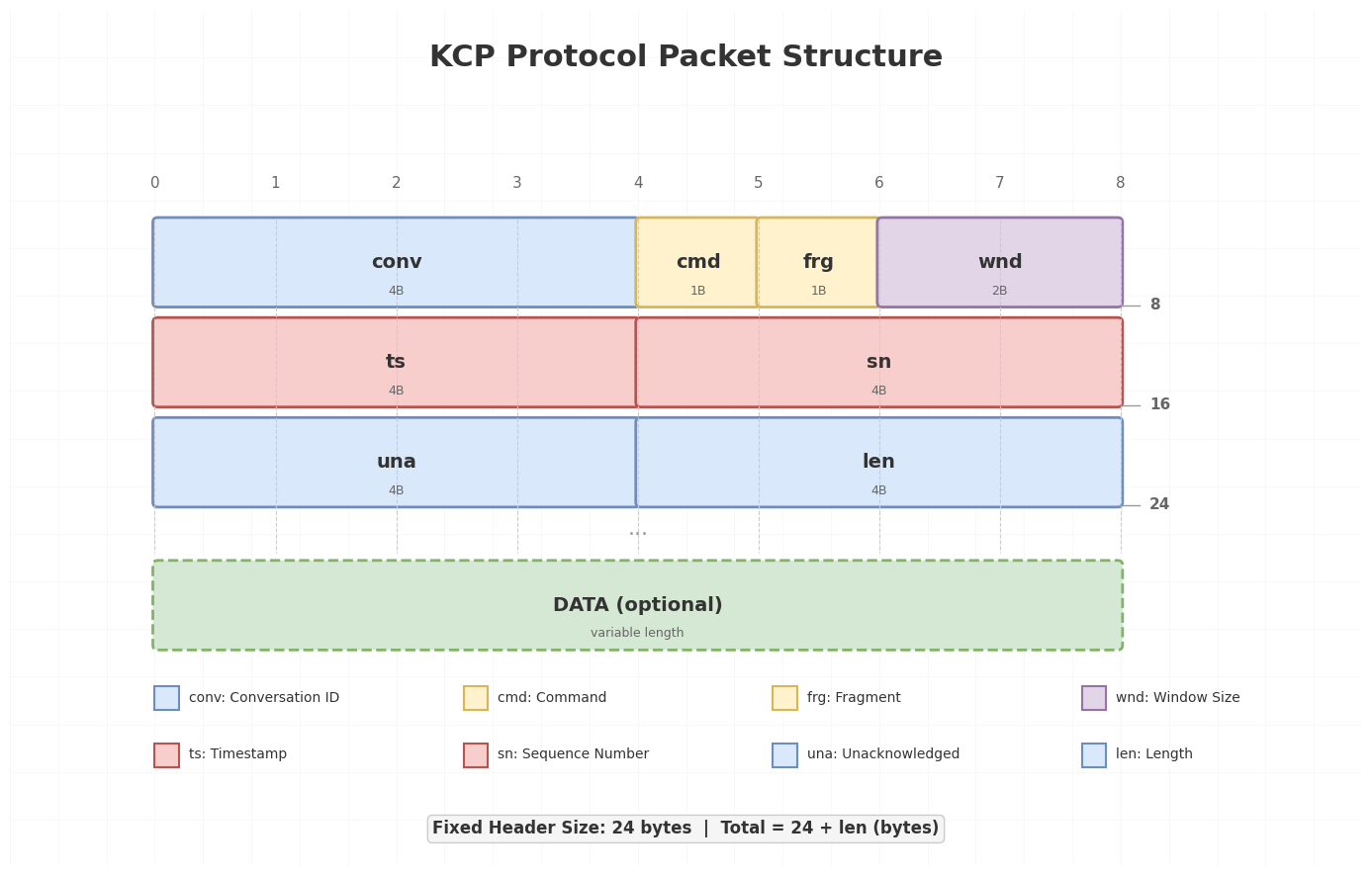 KCP Protocol Packet Structure

0 1 2 3 4 5 6 7 8

conv
4B

cmd
1B

frg
1B

wnd
2B

8

ts
4B

sn
4B

16

una
4B

len
4B

24

...

DATA (optional)
variable length

conv: Conversation ID
cmd: Command
frg: Fragment
wnd: Window Size
ts: Timestamp
sn: Sequence Number
una: Unacknowledged
len: Length

Fixed Header Size: 24 bytes | Total = 24 + len (bytes)